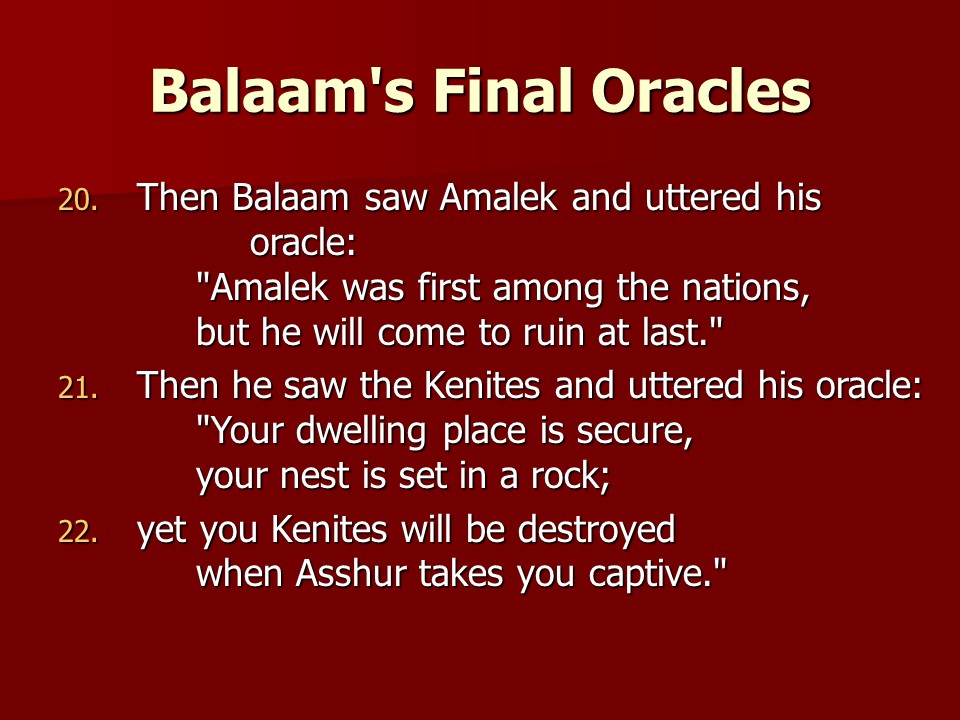 Balaam's Final Oracles

20. Then Balaam saw Amalek and uttered his oracle:
"Amalek was first among the nations,
but he will come to ruin at last."

21. Then he saw the Kenites and uttered his oracle:
"Your dwelling place is secure,
your nest is set in a rock;

22. yet you Kenites will be destroyed
when Asshur takes you captive."